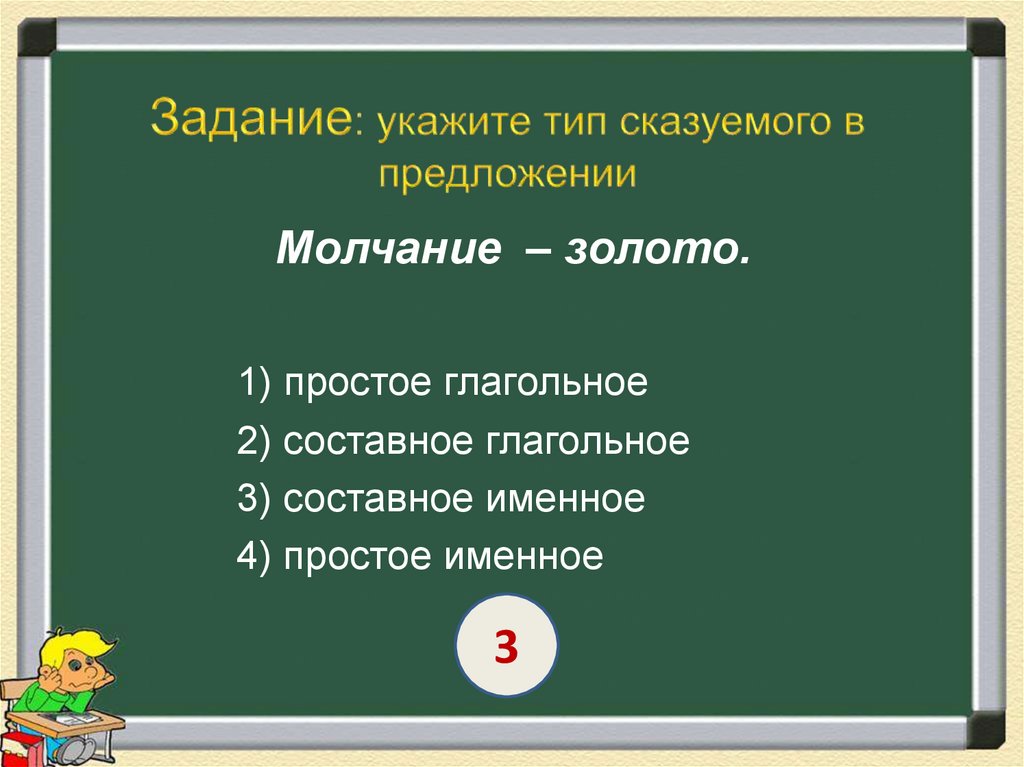 Задание: укажите тип сказуемого в предложении

Молчание – золото.

1) простое глагольное
2) составное глагольное
3) составное именное
4) простое именное

3